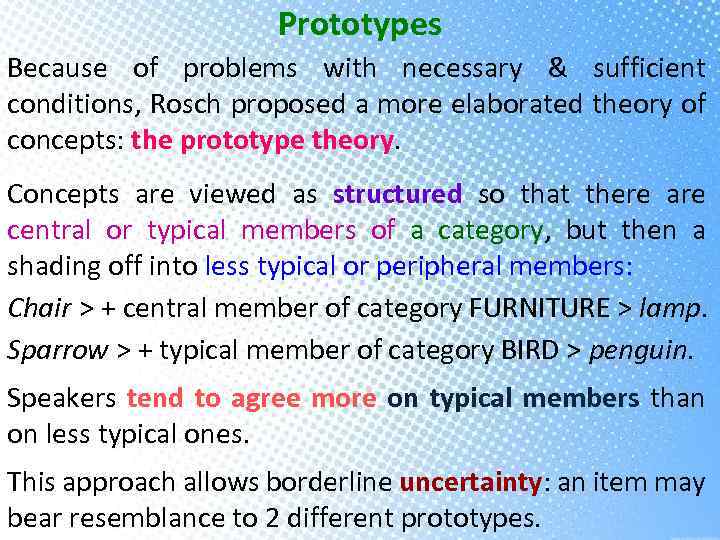 Prototypes

Because of problems with necessary & sufficient conditions, Rosch proposed a more elaborated theory of concepts: the prototype theory.

Concepts are viewed as structured so that there are central or typical members of a category, but then a shading off into less typical or peripheral members:

Chair > + central member of category FURNITURE > lamp.

Sparrow > + typical member of category BIRD > penguin.

Speakers tend to agree more on typical members than on less typical ones.

This approach allows borderline uncertainty: an item may bear resemblance to 2 different prototypes.